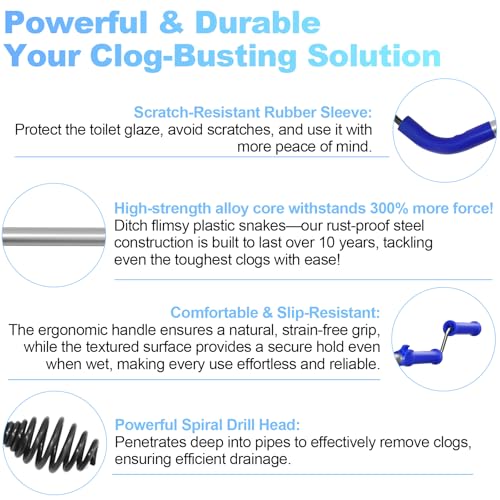 Powerful & Durable
Your Clog-Busting Solution

Scratch-Resistant Rubber Sleeve:
Protect the toilet glaze, avoid scratches, and use it with more peace of mind.

High-strength alloy core withstands 300% more force!
Ditch flimsy plastic snakes—our rust-proof steel construction is built to last over 10 years, tackling even the toughest clogs with ease!

Comfortable & Slip-Resistant:
The ergonomic handle ensures a natural, strain-free grip, while the textured surface provides a secure hold even when wet, making every use effortless and reliable.

Powerful Spiral Drill Head:
Penetrates deep into pipes to effectively remove clogs, ensuring efficient drainage.